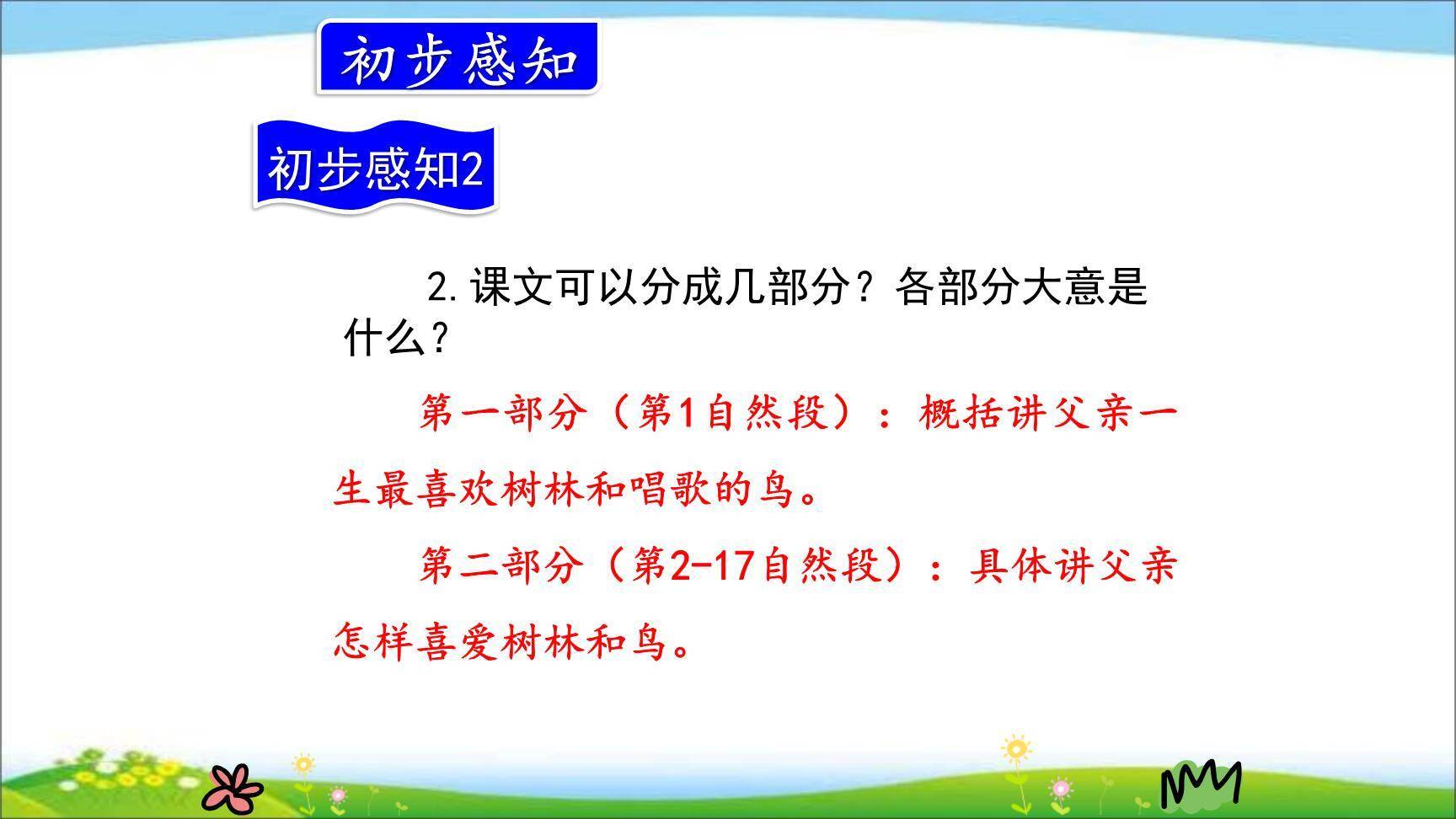 初步感知

初步感知2

2.课文可以分成几部分？各部分大意是什么？

第一部分（第1自然段）：概括讲父亲一生最喜欢树林和唱歌的鸟。

第二部分（第2-17自然段）：具体讲父亲怎样喜爱树林和鸟。